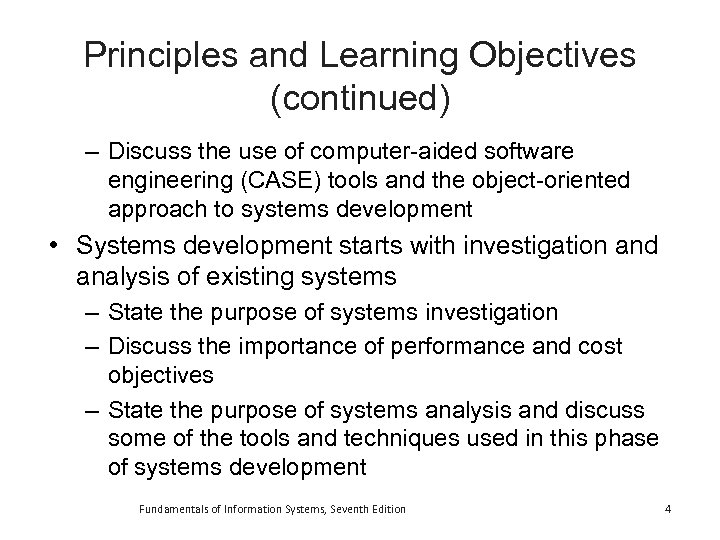 Principles and Learning Objectives (continued)

– Discuss the use of computer-aided software engineering (CASE) tools and the object-oriented approach to systems development

• Systems development starts with investigation and analysis of existing systems

– State the purpose of systems investigation

– Discuss the importance of performance and cost objectives

– State the purpose of systems analysis and discuss some of the tools and techniques used in this phase of systems development

Fundamentals of Information Systems, Seventh Edition

4